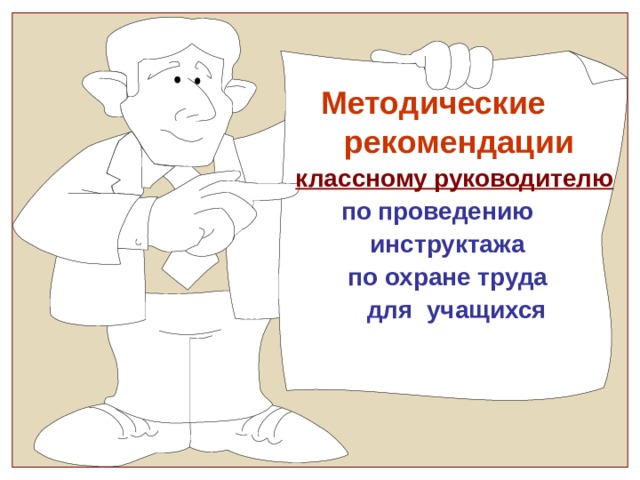 Методические рекомендации
классному руководителю
по проведению инструктажа по охране труда для учащихся